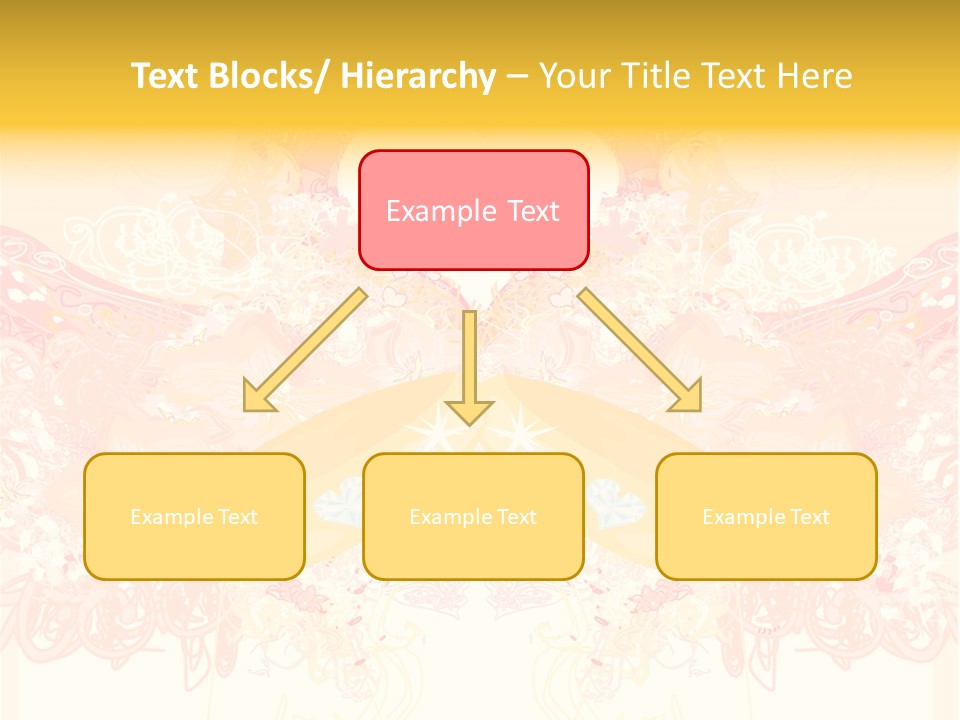 Text Blocks/ Hierarchy – Your Title Text Here

Example Text

Example Text

Example Text

Example Text